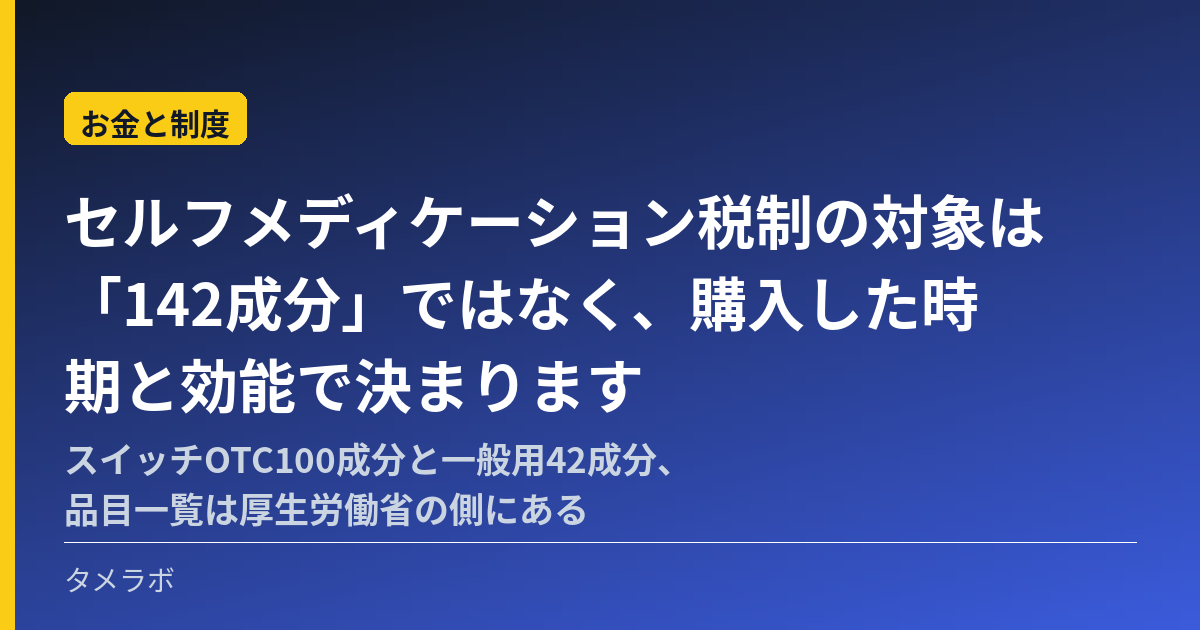 お金と制度

セルフメディケーション税制の対象は「142成分」ではなく、購入した時期と効能で決まります

スイッチOTC100成分と一般用42成分、品目一覧は厚生労働省の側にある

タメラボ